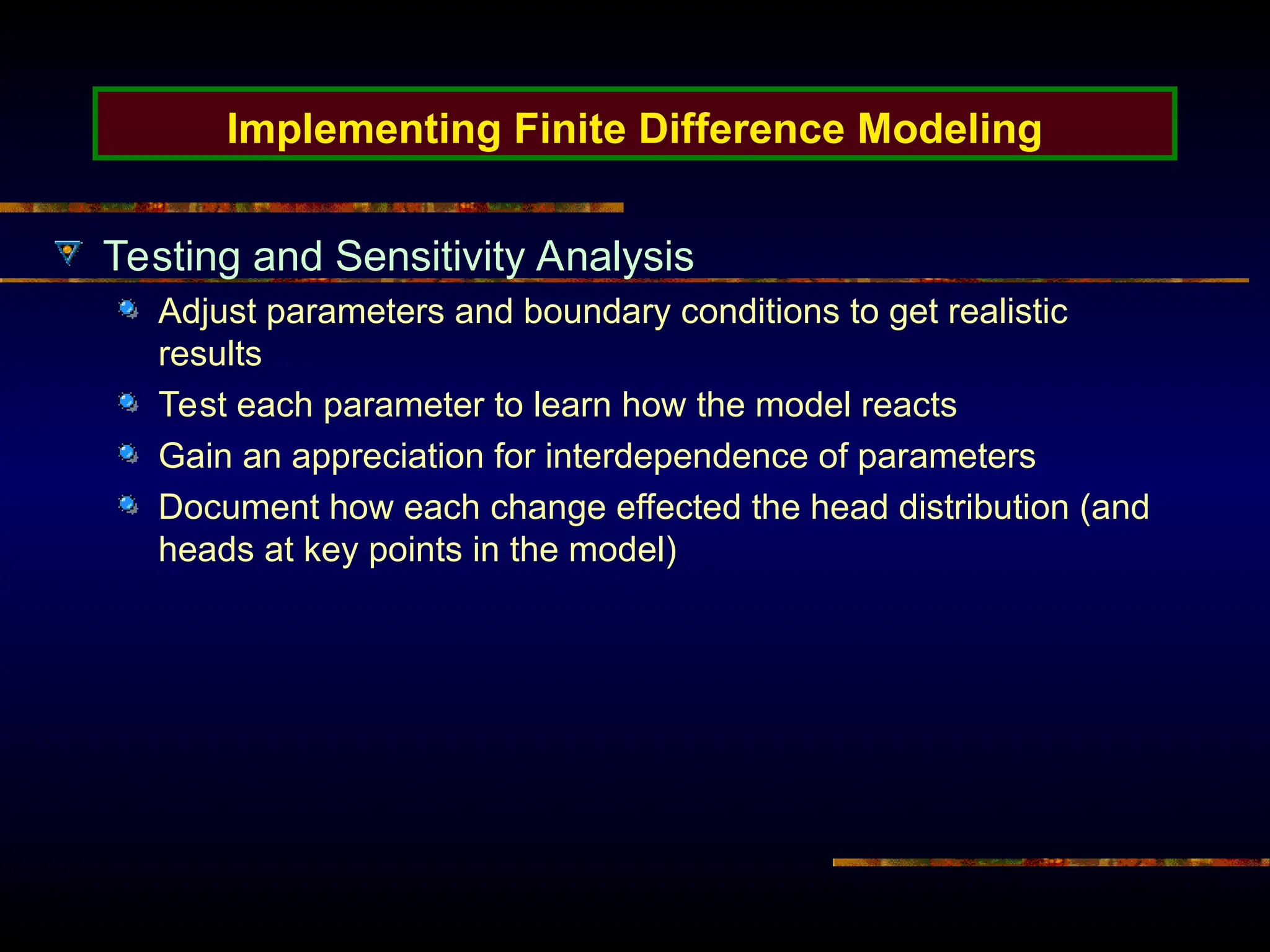 Implementing Finite Difference Modeling

Testing and Sensitivity Analysis

Adjust parameters and boundary conditions to get realistic results

Test each parameter to learn how the model reacts

Gain an appreciation for interdependence of parameters

Document how each change effected the head distribution (and heads at key points in the model)